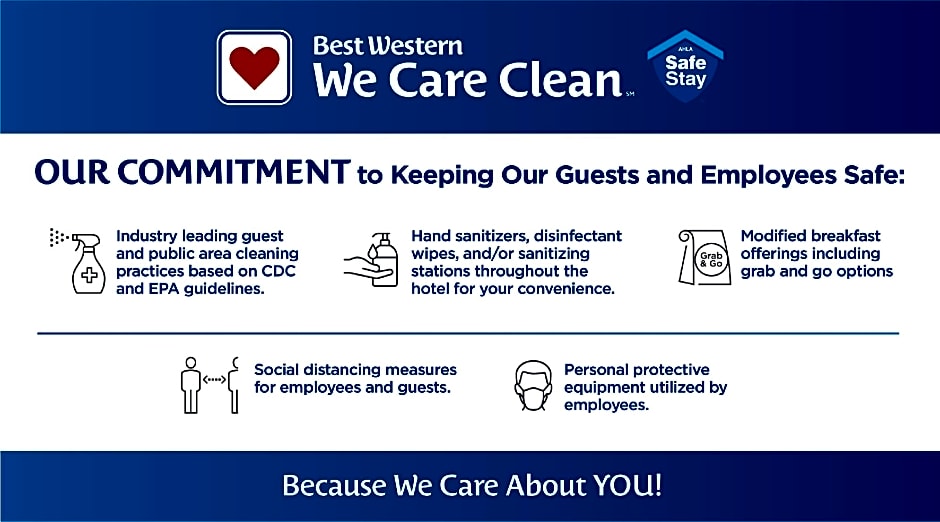 Best Western
We Care Clean℠

AHLA
Safe Stay

OUR COMMITMENT to Keeping Our Guests and Employees Safe:

Industry leading guest and public area cleaning practices based on CDC and EPA guidelines.

Hand sanitizers, disinfectant wipes, and/or sanitizing stations throughout the hotel for your convenience.

Grab & Go

Modified breakfast offerings including grab and go options

Social distancing measures for employees and guests.

Personal protective equipment utilized by employees.

Because We Care About YOU!